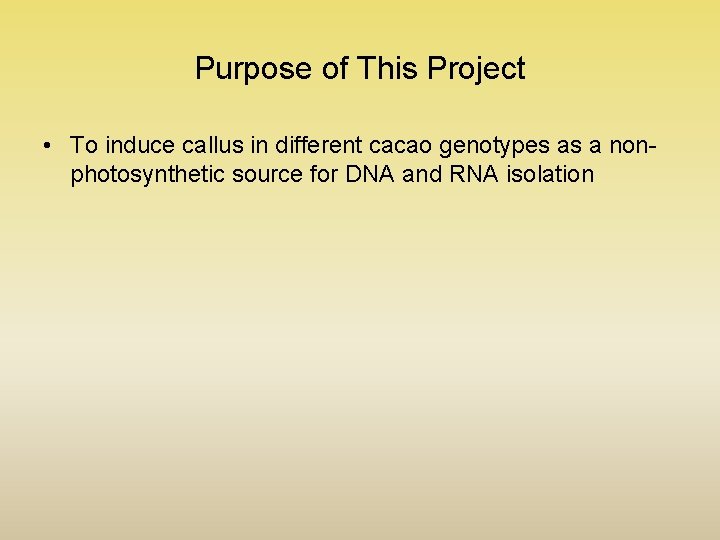 Purpose of This Project

• To induce callus in different cacao genotypes as a non-photosynthetic source for DNA and RNA isolation